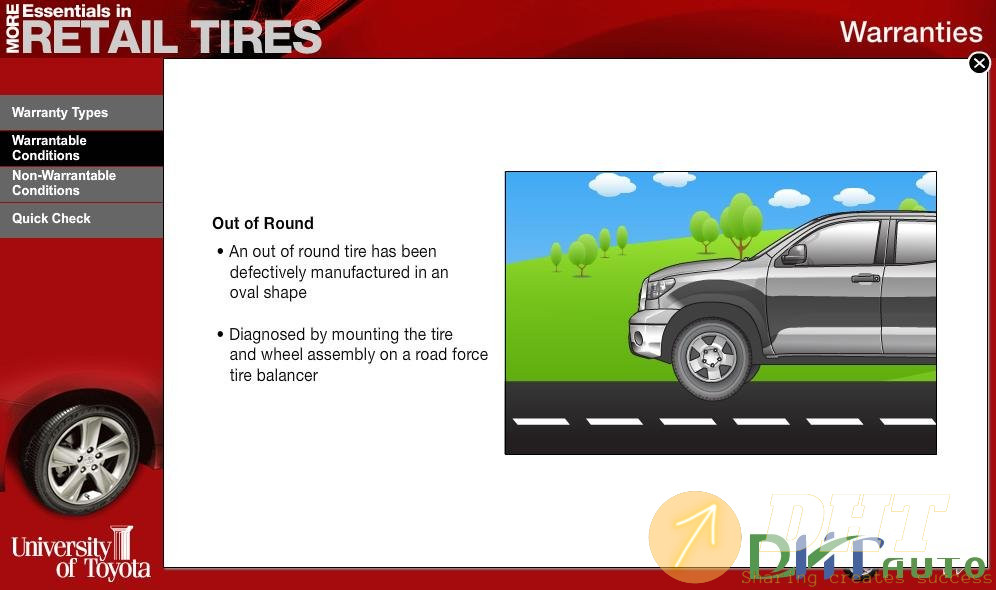 MORE Essentials in RETAIL TIRES

Warranties

Warranty Types

Warrantable Conditions

Non-Warrantable Conditions

Quick Check

Out of Round

• An out of round tire has been defectively manufactured in an oval shape

• Diagnosed by mounting the tire and wheel assembly on a road force tire balancer

University of Toyota

DHT auto
Sharing creates success